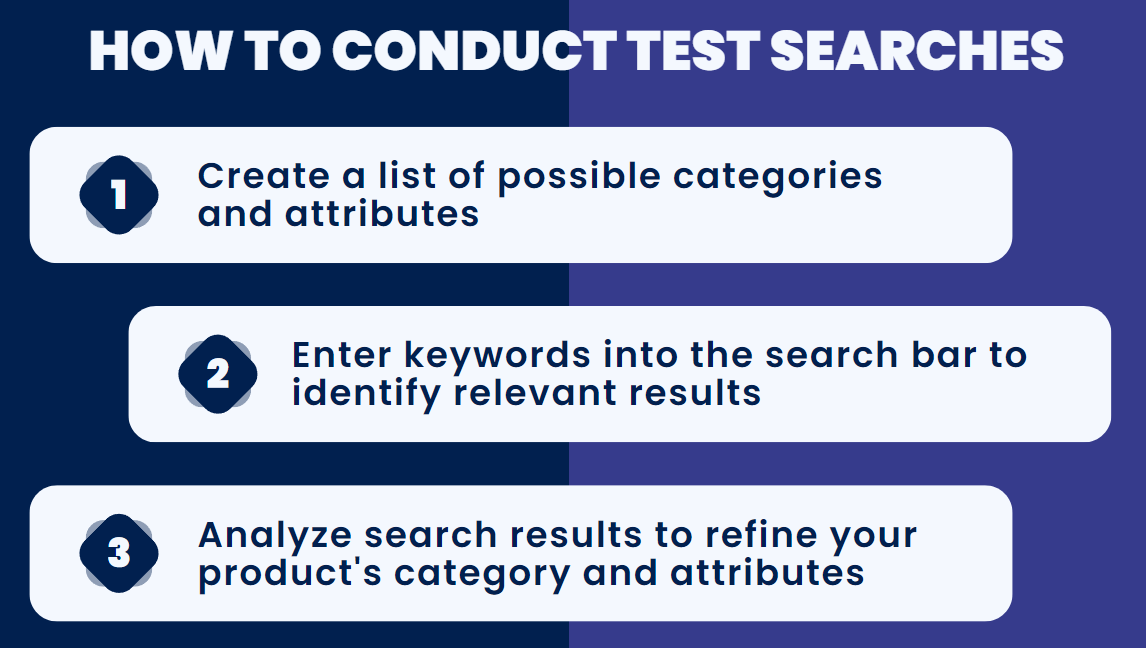 HOW TO CONDUCT TEST SEARCHES

1 Create a list of possible categories and attributes

2 Enter keywords into the search bar to identify relevant results

3 Analyze search results to refine your product's category and attributes